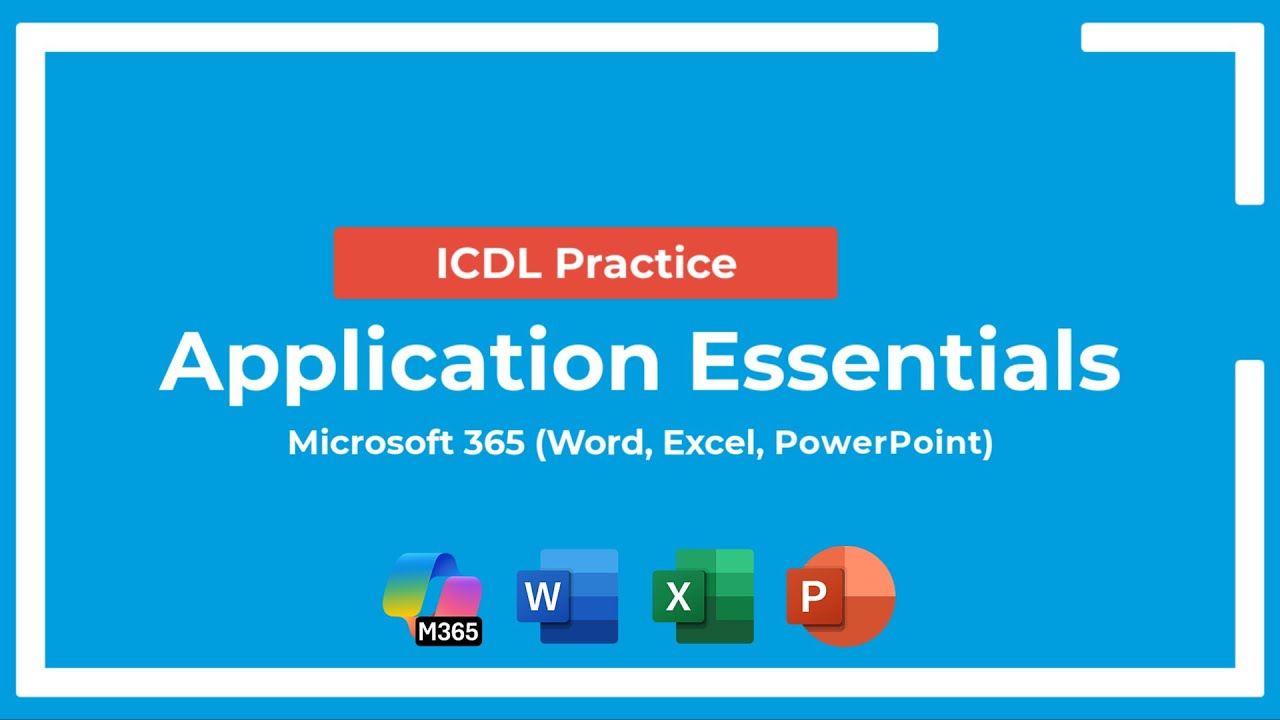 ICDL Practice

Application Essentials

Microsoft 365 (Word, Excel, PowerPoint)

M365 W X P